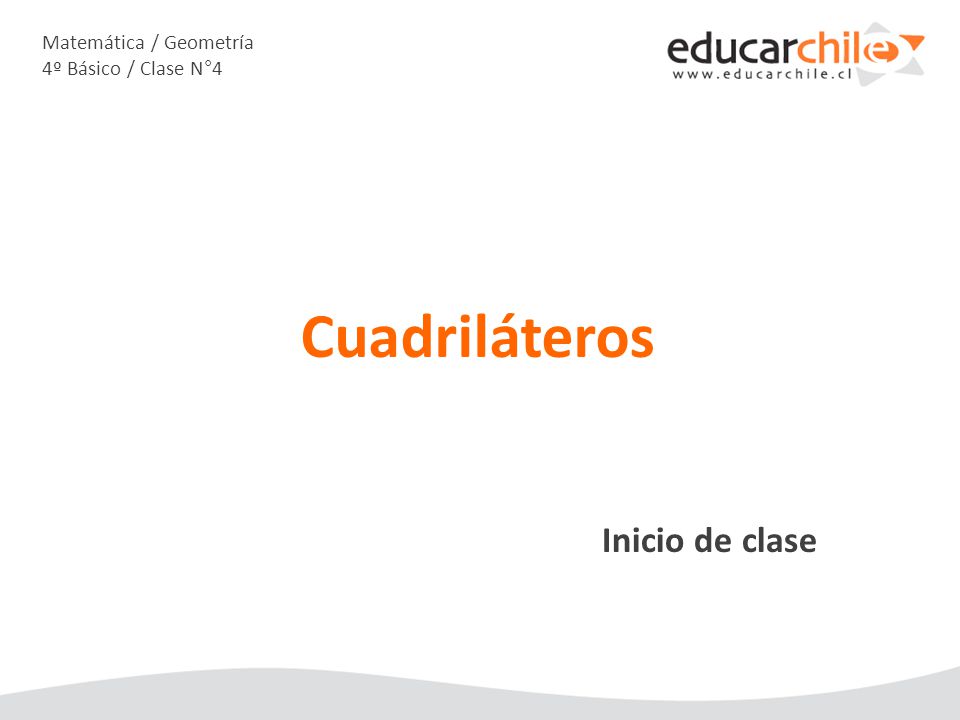 Matemática / Geometría
4º Básico / Clase N°4

educarchile
www.educarchile.cl

Cuadriláteros

Inicio de clase